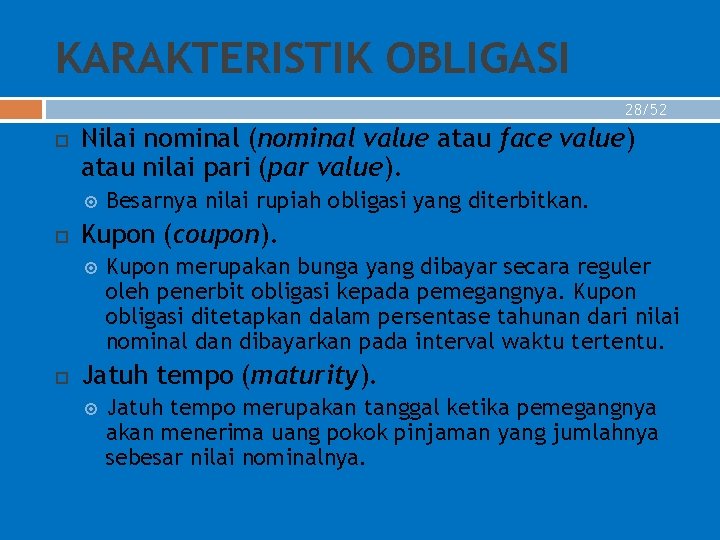 KARAKTERISTIK OBLIGASI

28/52

Nilai nominal (nominal value atau face value) atau nilai pari (par value).

Besarnya nilai rupiah obligasi yang diterbitkan.

Kupon (coupon).

Kupon merupakan bunga yang dibayar secara reguler oleh penerbit obligasi kepada pemegangnya. Kupon obligasi ditetapkan dalam persentase tahunan dari nilai nominal dan dibayarkan pada interval waktu tertentu.

Jatuh tempo (maturity).

Jatuh tempo merupakan tanggal ketika pemegangnya akan menerima uang pokok pinjaman yang jumlahnya sebesar nilai nominalnya.